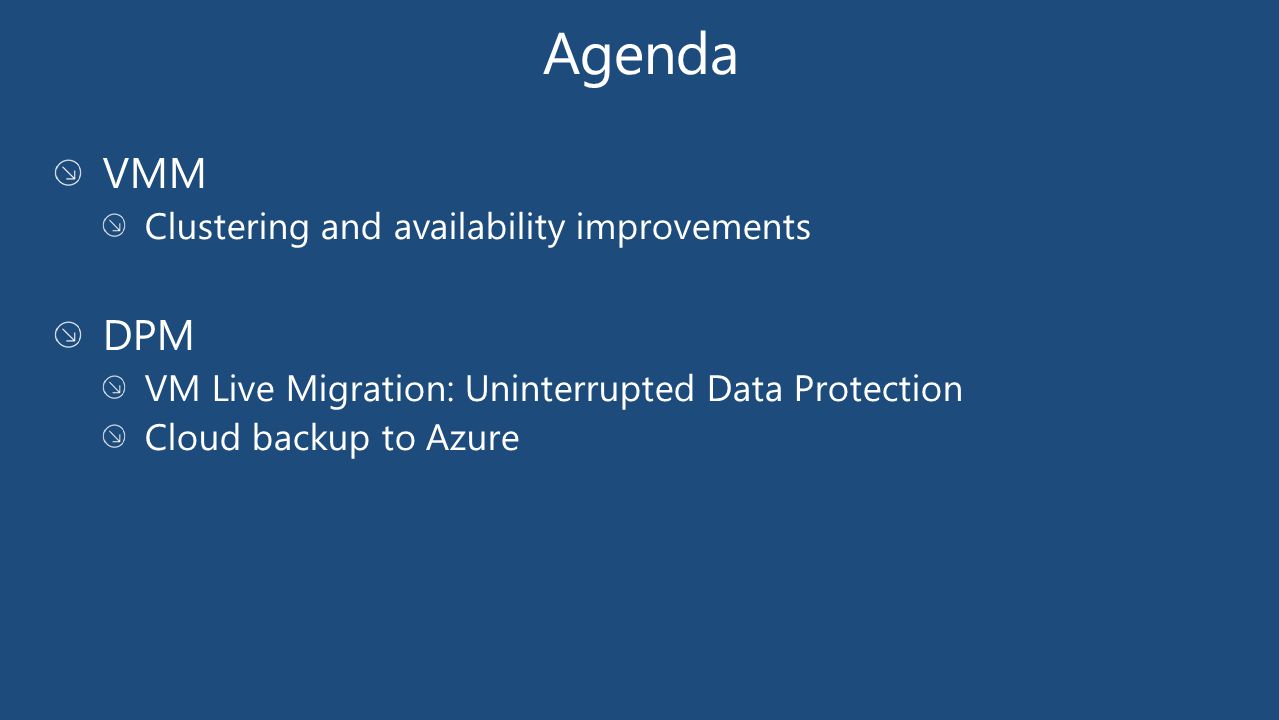 Agenda

VMM

Clustering and availability improvements

DPM

VM Live Migration: Uninterrupted Data Protection

Cloud backup to Azure